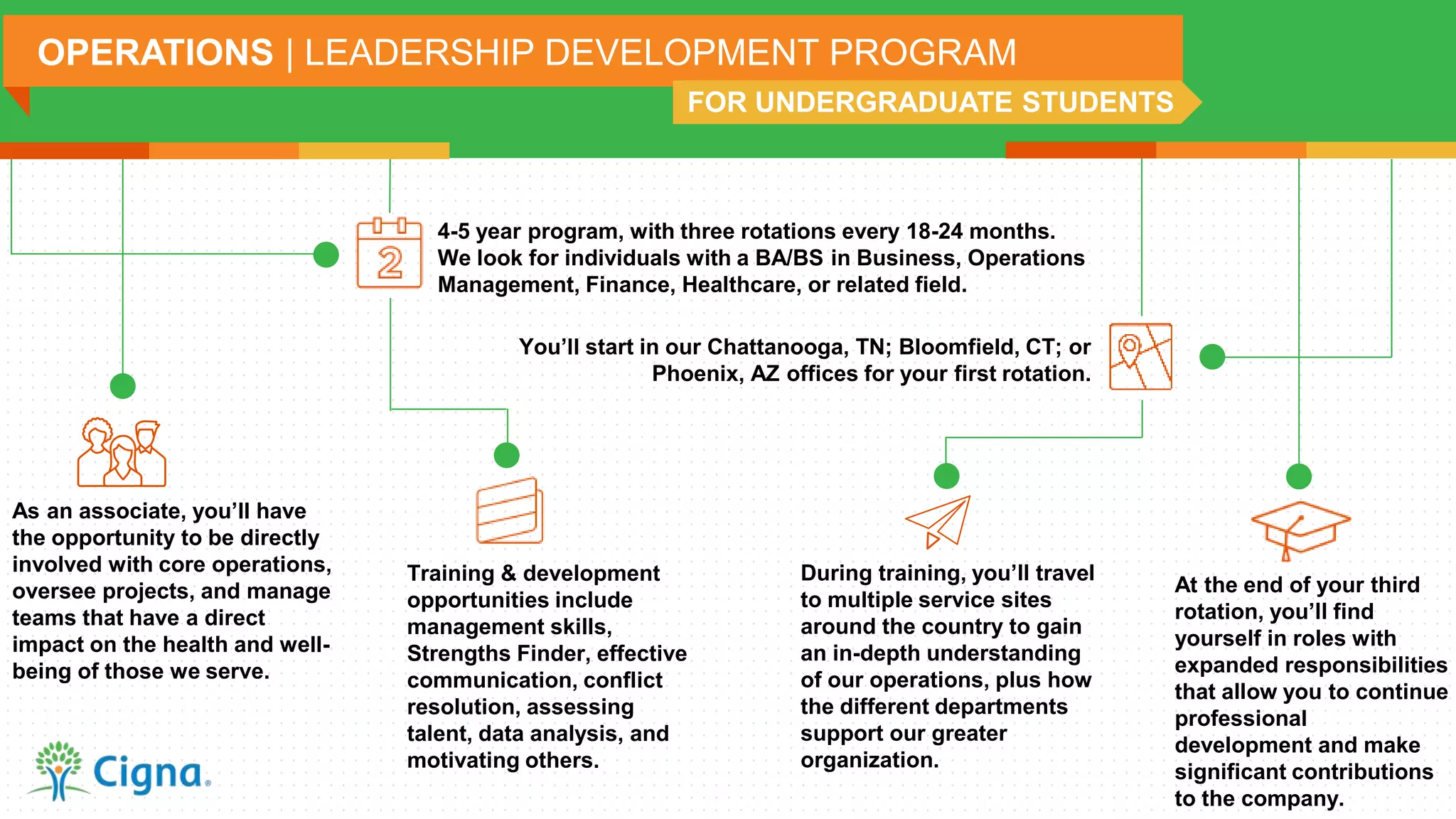 OPERATIONS | LEADERSHIP DEVELOPMENT PROGRAM

FOR UNDERGRADUATE STUDENTS

2

4-5 year program, with three rotations every 18-24 months. We look for individuals with a BA/BS in Business, Operations Management, Finance, Healthcare, or related field.

You'll start in our Chattanooga, TN; Bloomfield, CT; or Phoenix, AZ offices for your first rotation.

As an associate, you'll have the opportunity to be directly involved with core operations, oversee projects, and manage teams that have a direct impact on the health and well-being of those we serve.

Training & development opportunities include management skills, Strengths Finder, effective communication, conflict resolution, assessing talent, data analysis, and motivating others.

During training, you'll travel to multiple service sites around the country to gain an in-depth understanding of our operations, plus how the different departments support our greater organization.

At the end of your third rotation, you'll find yourself in roles with expanded responsibilities that allow you to continue professional development and make significant contributions to the company.

Cigna.